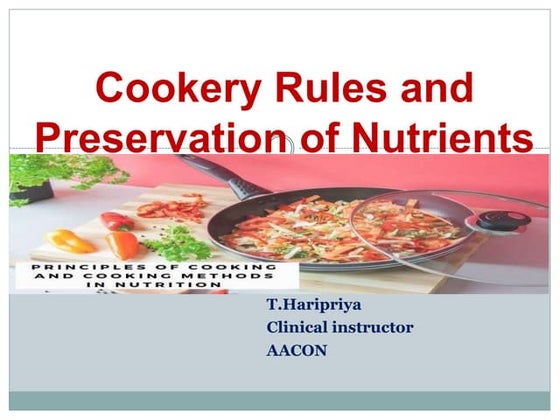 Cookery Rules and Preservation of Nutrients

PRINCIPLES OF COOKING AND COOKING METHODS IN NUTRITION

T.Haripriya
Clinical instructor
AACON